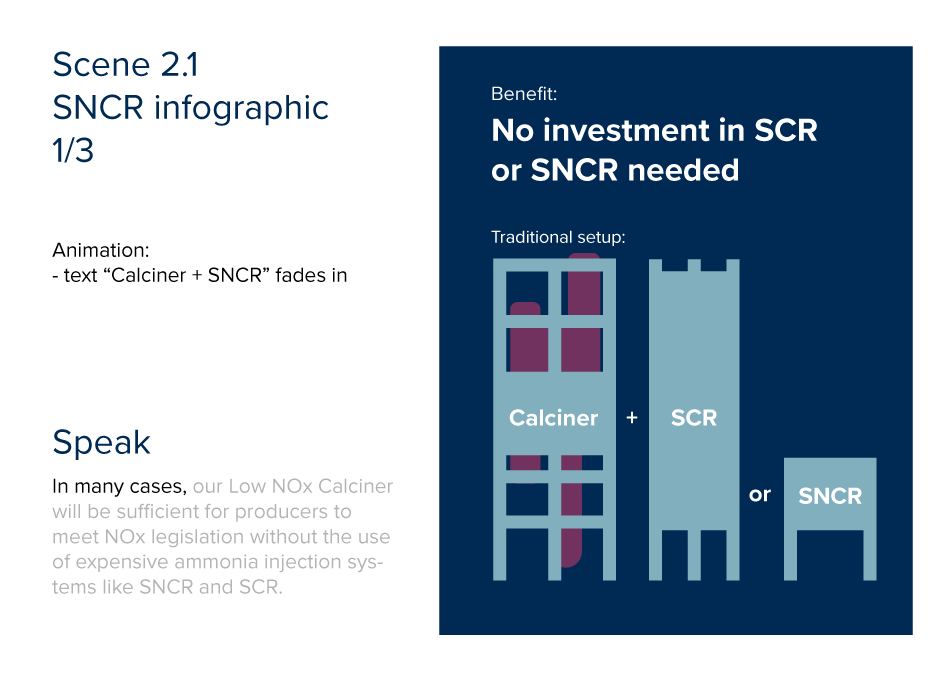 Scene 2.1
SNCR infographic
1/3

Animation:
- text “Calciner + SNCR” fades in

Speak

In many cases, our Low NOx Calciner will be sufficient for producers to meet NOx legislation without the use of expensive ammonia injection systems like SNCR and SCR.

Benefit:

No investment in SCR or SNCR needed

Traditional setup:

Calciner + SCR

or SNCR